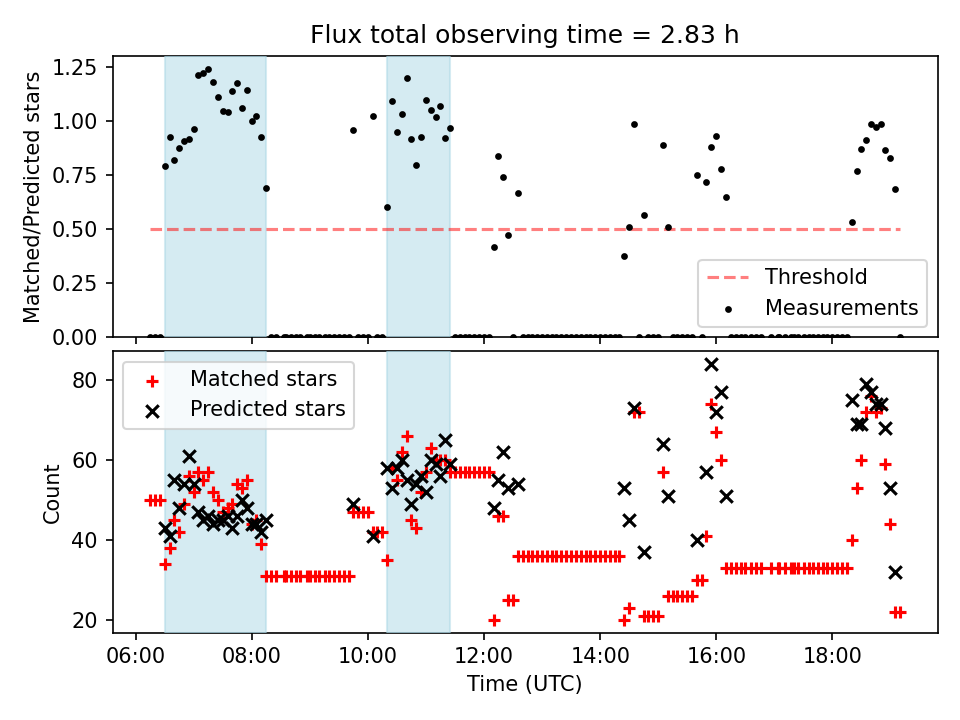 Flux total observing time = 2.83 h

Matched/Predicted stars

1.25
1.00
0.75
0.50
0.25
0.00

Threshold
Measurements

Matched stars
Predicted stars

Count

80
60
40
20

06:00
08:00
10:00
12:00
14:00
16:00
18:00

Time (UTC)